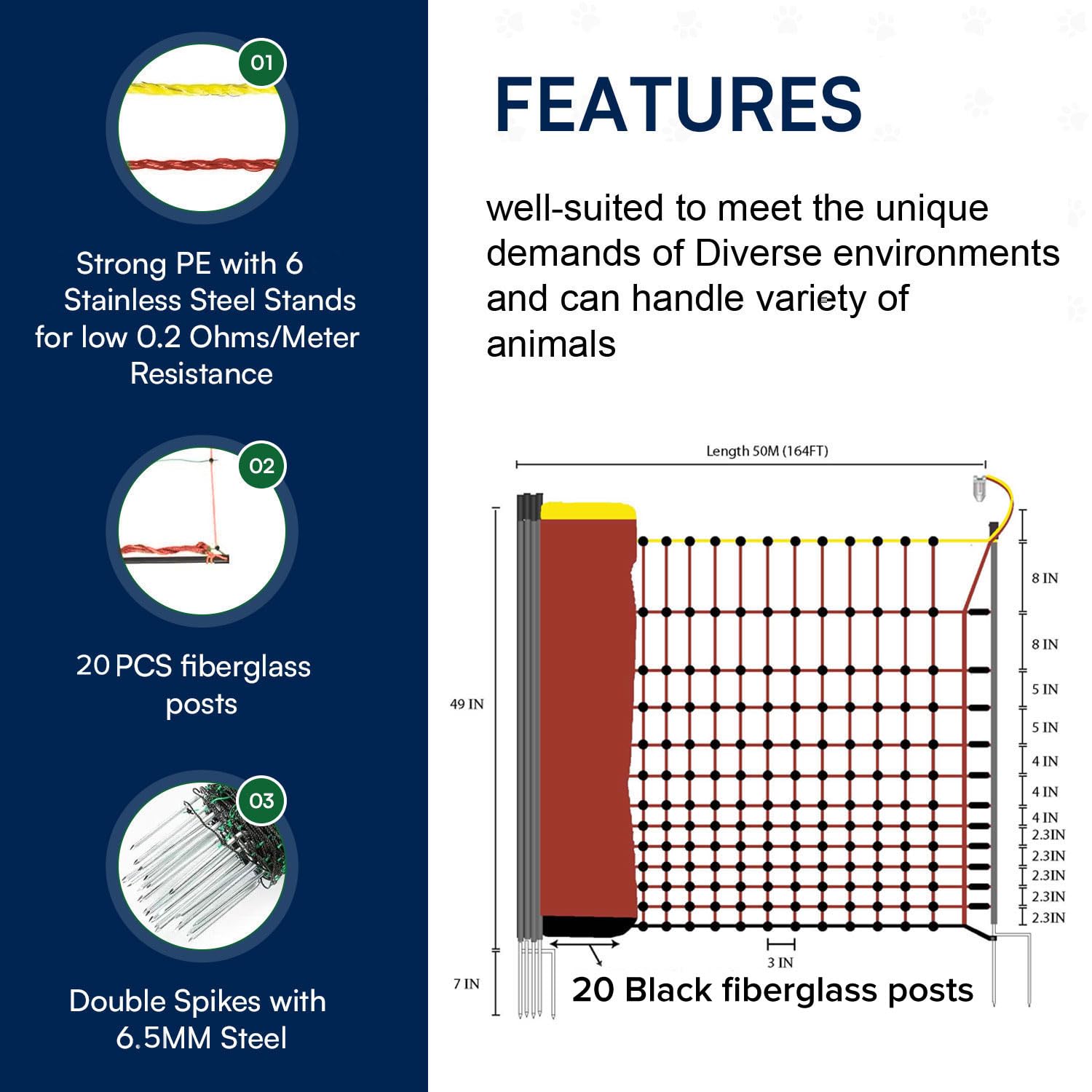 01

Strong PE with 6 Stainless Steel Stands for low 0.2 Ohms/Meter Resistance

02

20 PCS fiberglass posts

03

Double Spikes with 6.5MM Steel

FEATURES

well-suited to meet the unique demands of Diverse environments and can handle variety of animals

Length 50M (164FT)

49 IN

7 IN

8 IN
8 IN
5 IN
5 IN
4 IN
4 IN
4 IN
2.3IN
2.3IN
2.3IN
2.3IN
2.3IN

3 IN

20 Black fiberglass posts